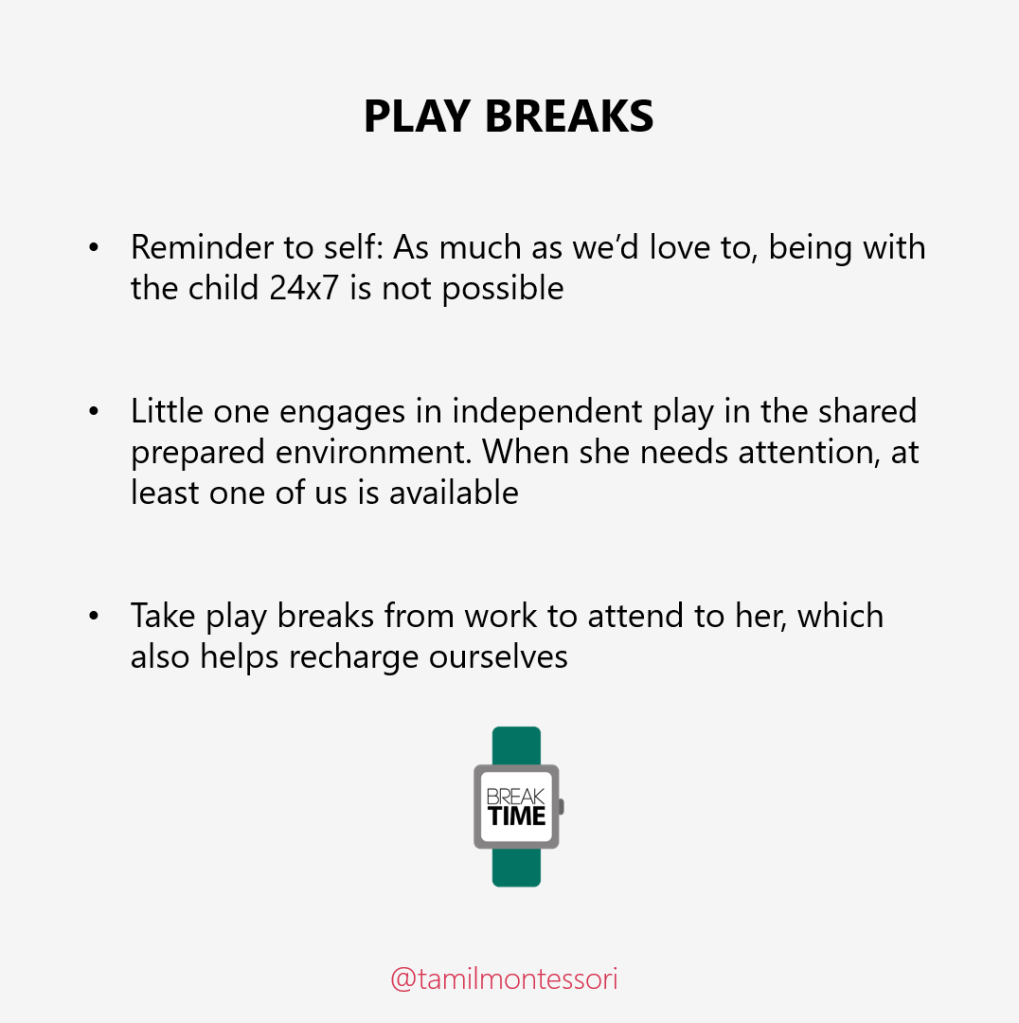 PLAY BREAKS

• Reminder to self: As much as we'd love to, being with the child 24x7 is not possible

• Little one engages in independent play in the shared prepared environment. When she needs attention, at least one of us is available

• Take play breaks from work to attend to her, which also helps recharge ourselves

BREAK TIME

@tamilmontessori